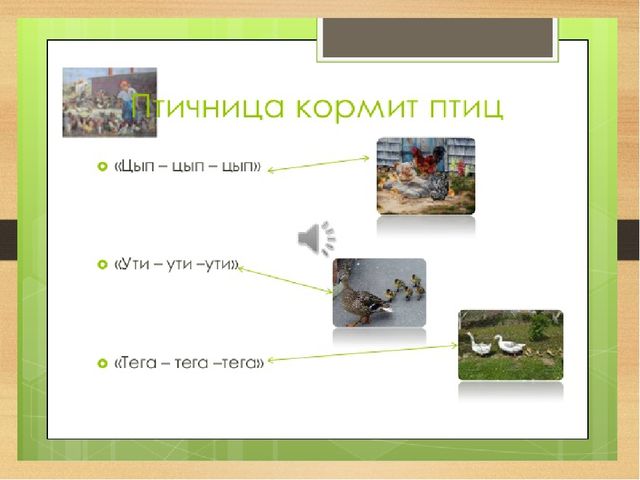 Птичница кормит птиц

«Цып – цып – цып»

«Ути – ути –ути»

«Тега – тега –тега»